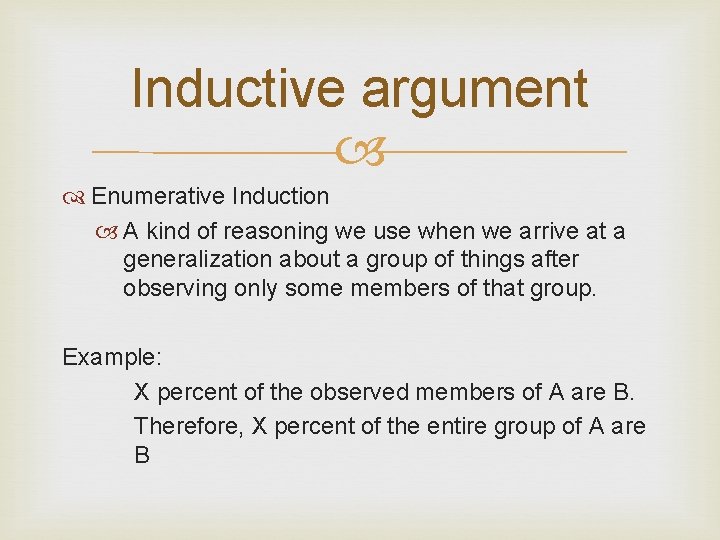 Inductive argument

Enumerative Induction

A kind of reasoning we use when we arrive at a generalization about a group of things after observing only some members of that group.

Example:

X percent of the observed members of A are B.

Therefore, X percent of the entire group of A are B